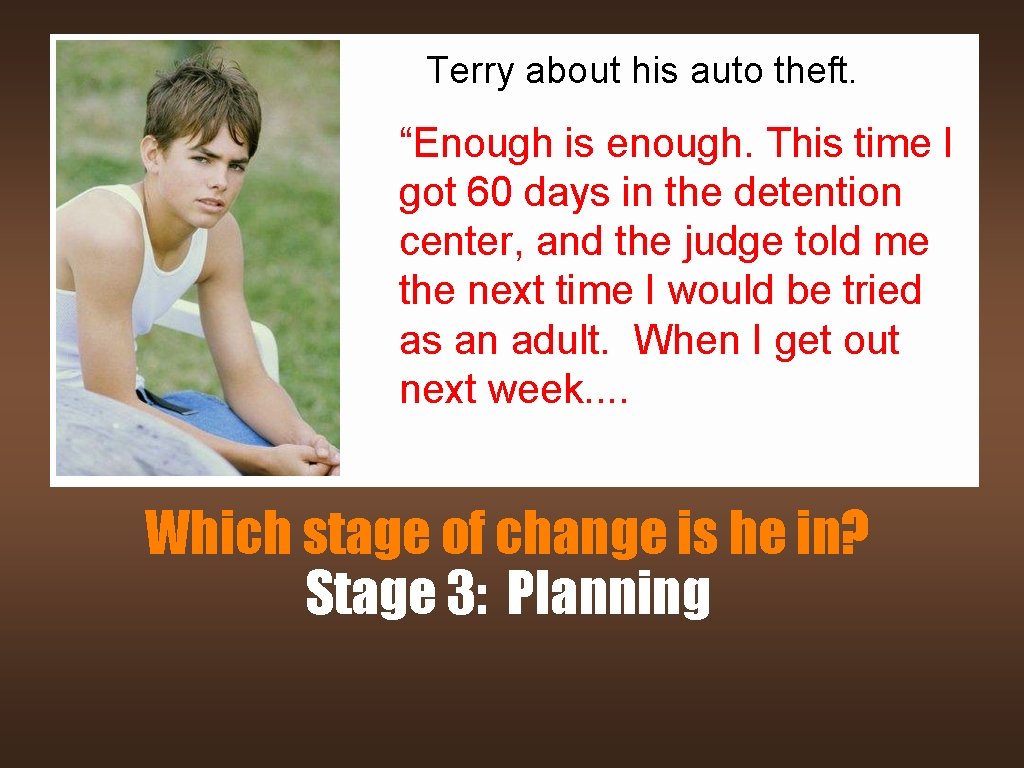 Terry about his auto theft.

"Enough is enough. This time I got 60 days in the detention center, and the judge told me the next time I would be tried as an adult. When I get out next week....

Which stage of change is he in?
Stage 3: Planning